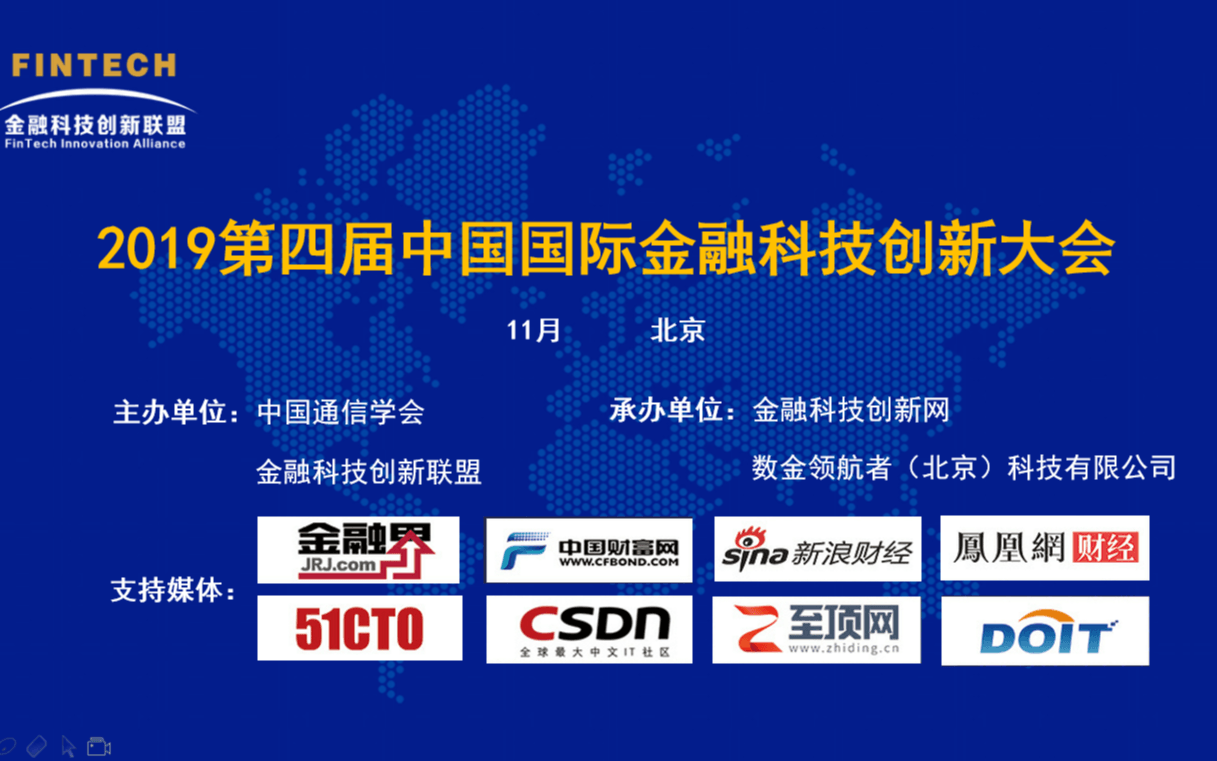 FINTECH
金融科技创新联盟
FinTech Innovation Alliance

2019第四届中国国际金融科技创新大会

11月 北京

主办单位：中国通信学会
金融科技创新联盟

承办单位：金融科技创新网
数金领航者（北京）科技有限公司

支持媒体：

金融界 JRJ.com
中国财富网 WWW.CFBOND.COM
sina 新浪财经
鳳凰網 财经
51CTO
CSDN 全球最大中文IT社区
至顶网 www.zhiding.cn
DOIT